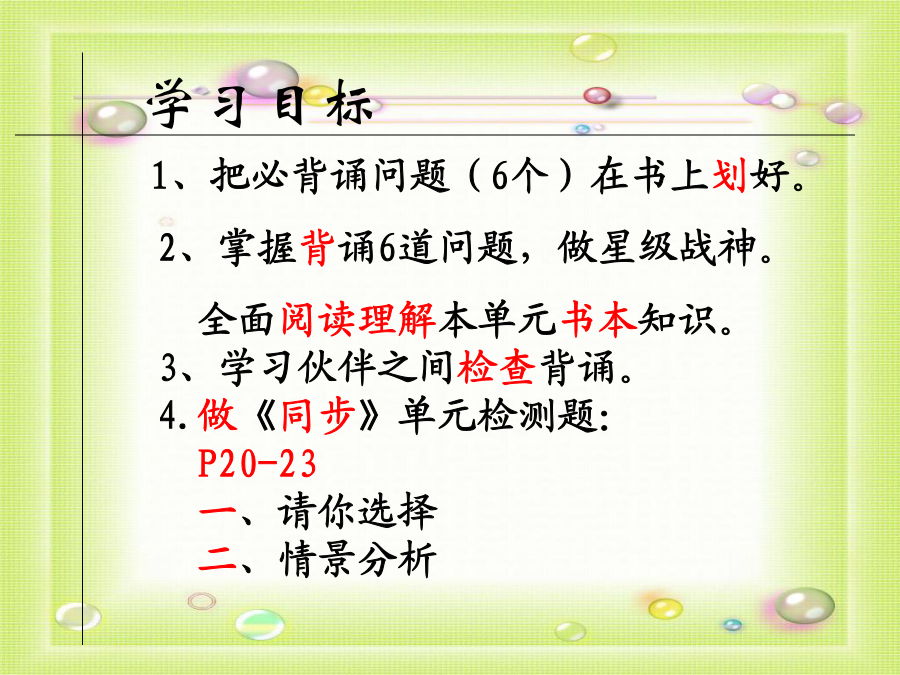 学习目标

1、把必背诵问题（6个）在书上划好。

2、掌握背诵6道问题，做星级战神。

全面阅读理解本单元书本知识。

3、学习伙伴之间检查背诵。

4.做《同步》单元检测题:
P20-23
一、请你选择
二、情景分析